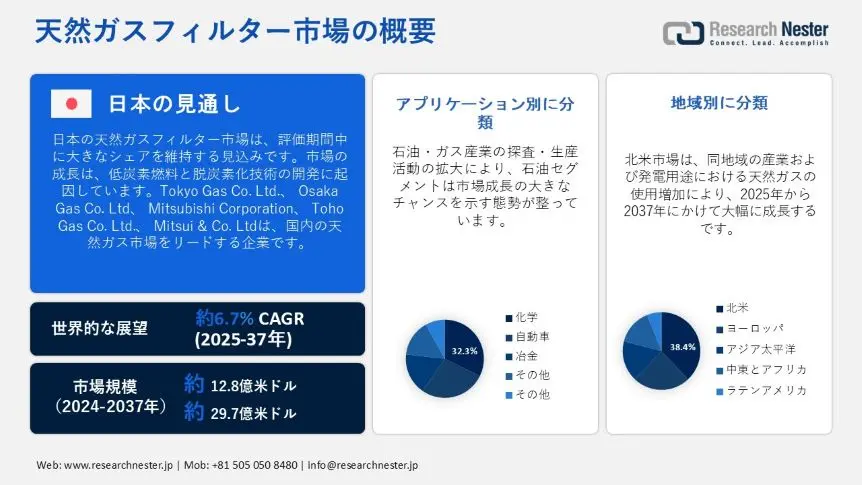 天然ガスフィルター市場の概要

Research Nester
Connect. Lead. Accomplish

日本の見通し

日本の天然ガスフィルター市場は、評価期間中に大きなシェアを維持する見込みです。市場の成長は、低炭素燃料と脱炭素化技術の開発に起因しています。Tokyo Gas Co. Ltd.、 Osaka Gas Co. Ltd、 Mitsubishi Corporation、 Toho Gas Co. Ltd.、 Mitsui & Co. Ltdは、国内の天然ガス市場をリードする企業です。

世界的な展望
約6.7% CAGR (2025-37年)

市場規模 (2024-2037年)
約 12.8億米ドル
約 29.7億米ドル

アプリケーション別に分類

石油・ガス産業の探査・生産活動の拡大により、石油セグメントは市場成長の大きなチャンスを示す態勢が整っています。

32.3%

化学
自動車
冶金
その他
その他

地域別に分類

北米市場は、同地域の産業および発電用途における天然ガスの使用増加により、2025年から2037年にかけて大幅に成長するです。

38.4%

北米
ヨーロッパ
アジア太平洋
中東とアフリカ
ラテンアメリカ

Web: www.researchnester.jp | Mob: +81 505 050 8480 | info@researchnester.jp